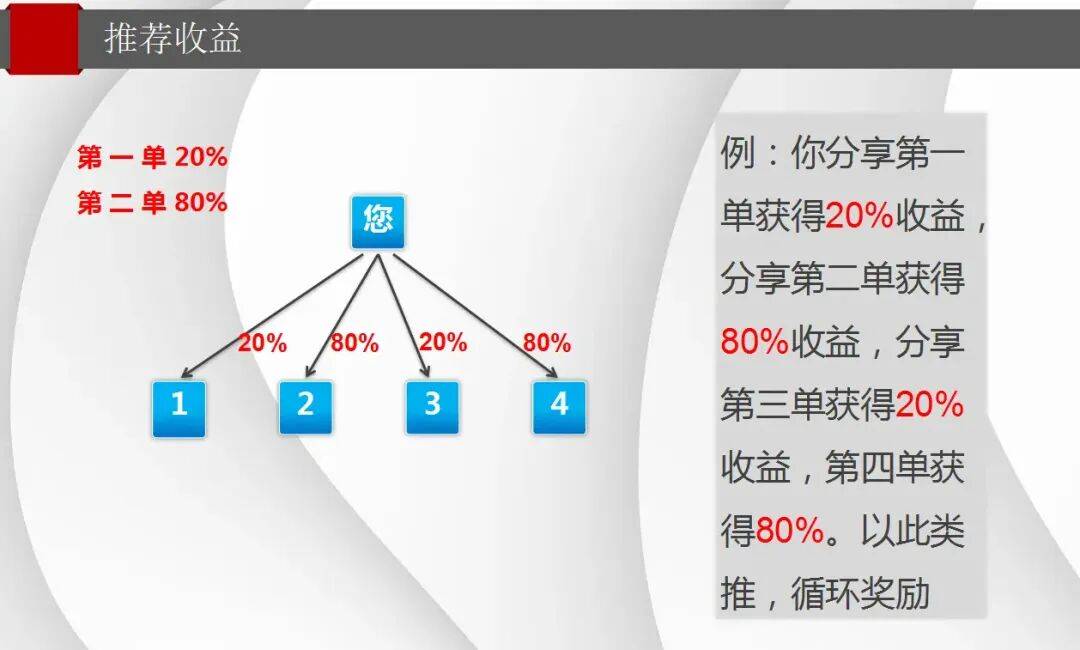 推荐收益

第一单 20%
第二单 80%

您

20%
80%
20%
80%

1
2
3
4

例：你分享第一单获得20%收益，分享第二单获得80%收益，分享第三单获得20%收益，第四单获得80%。以此类推，循环奖励